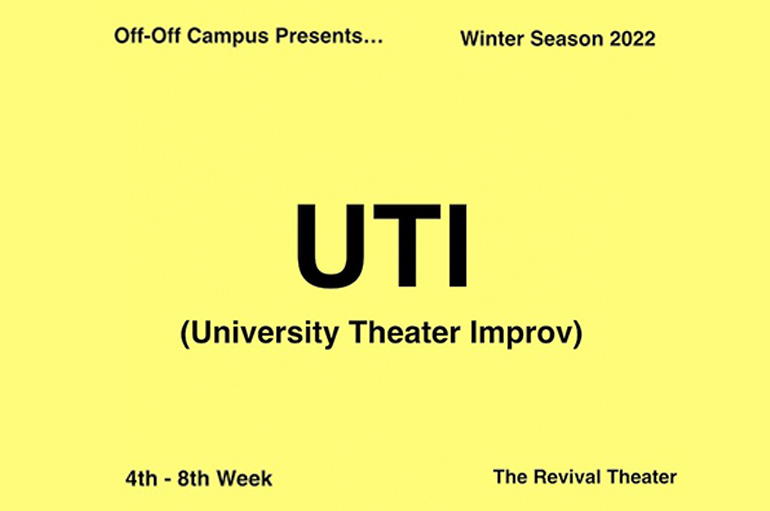 Off-Off Campus Presents…

Winter Season 2022

UTI

(University Theater Improv)

4th - 8th Week

The Revival Theater